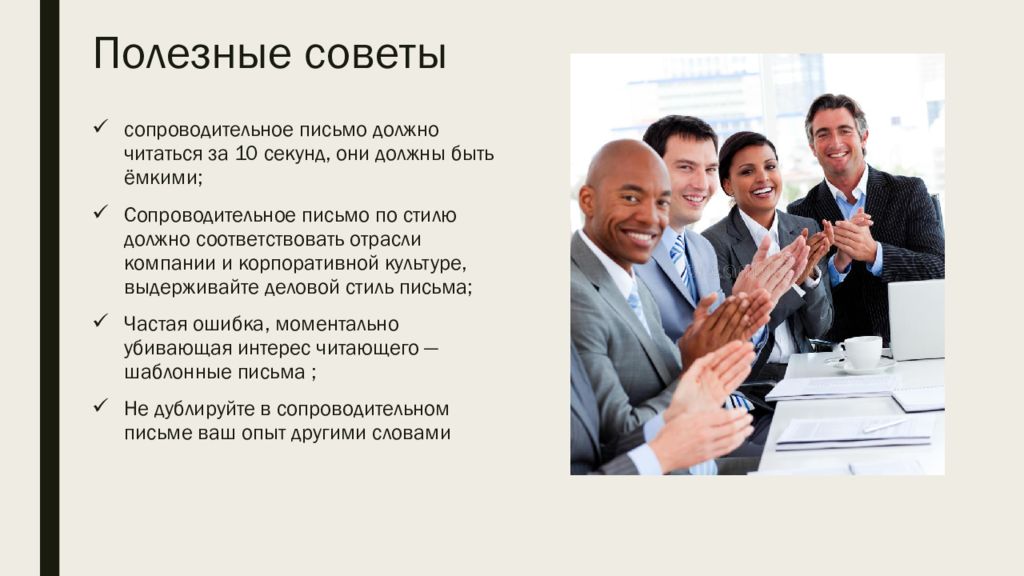 Полезные советы

✓ сопроводительное письмо должно читаться за 10 секунд, они должны быть ёмкими;

✓ Сопроводительное письмо по стилю должно соответствовать отрасли компании и корпоративной культуре, выдерживайте деловой стиль письма;

✓ Частая ошибка, моментально убивающая интерес читающего — шаблонные письма ;

✓ Не дублируйте в сопроводительном письме ваш опыт другими словами